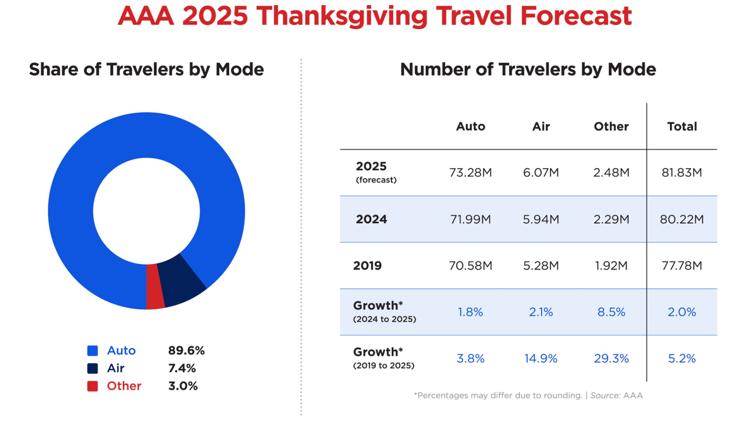 AAA 2025 Thanksgiving Travel Forecast

Share of Travelers by Mode

Auto 89.6%
Air 7.4%
Other 3.0%

Number of Travelers by Mode

| | Auto | Air | Other | Total |
|---|---|---|---|---|
| 2025 (forecast) | 73.28M | 6.07M | 2.48M | 81.83M |
| 2024 | 71.99M | 5.94M | 2.29M | 80.22M |
| 2019 | 70.58M | 5.28M | 1.92M | 77.78M |
| Growth* (2024 to 2025) | 1.8% | 2.1% | 8.5% | 2.0% |
| Growth* (2019 to 2025) | 3.8% | 14.9% | 29.3% | 5.2% |

*Percentages may differ due to rounding. | Source: AAA